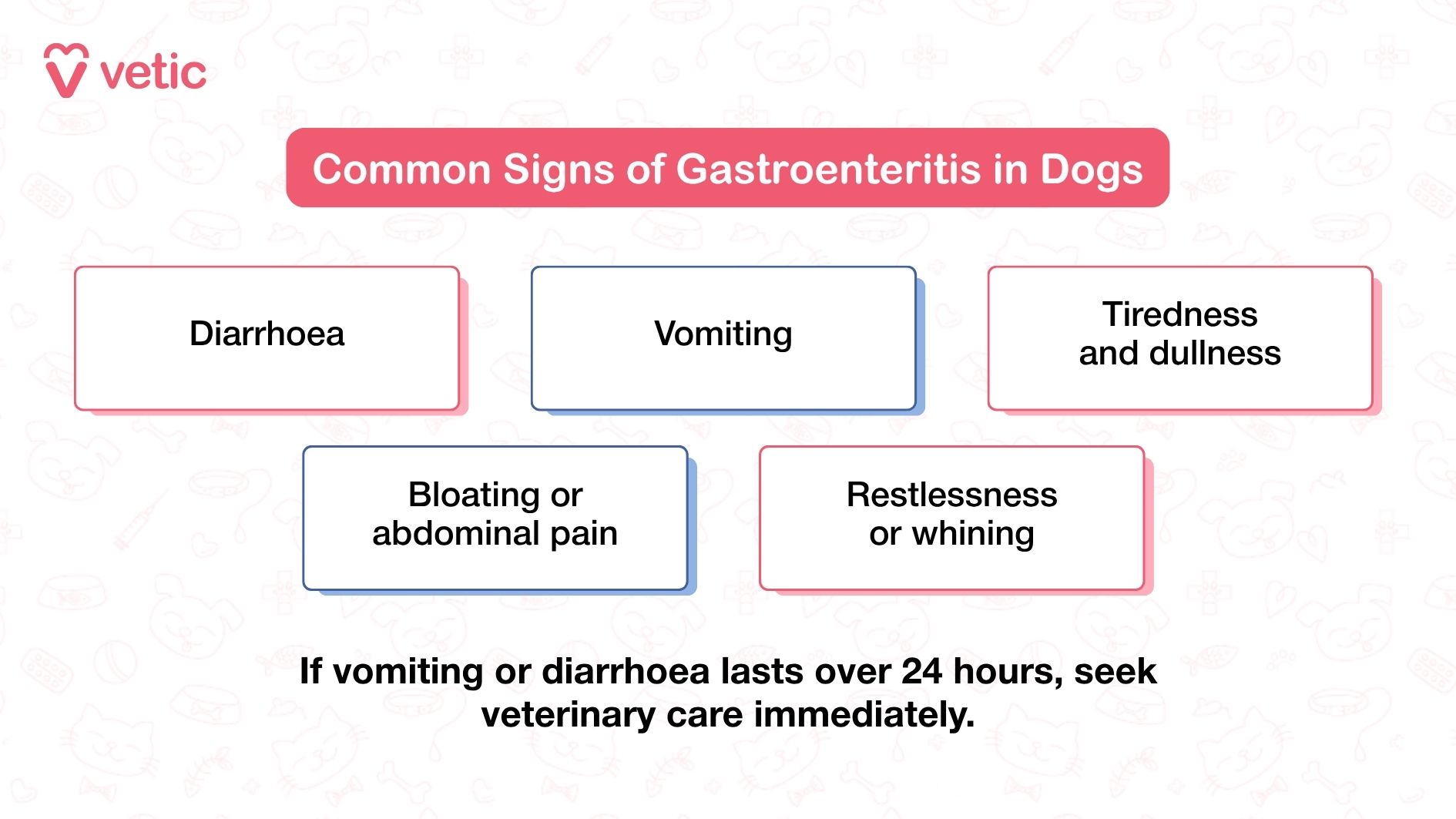 vetic

Common Signs of Gastroenteritis in Dogs

Diarrhoea

Vomiting

Tiredness and dullness

Bloating or abdominal pain

Restlessness or whining

If vomiting or diarrhoea lasts over 24 hours, seek veterinary care immediately.